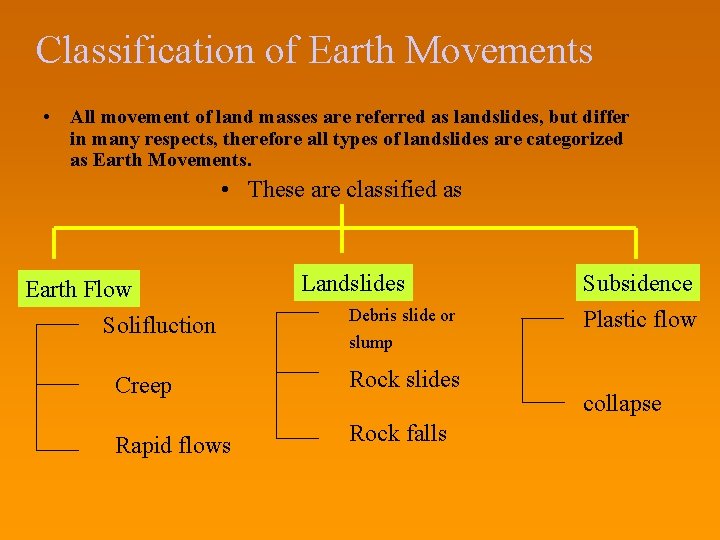 Classification of Earth Movements

• All movement of land masses are referred as landslides, but differ in many respects, therefore all types of landslides are categorized as Earth Movements.

• These are classified as

Earth Flow

Solifluction

Creep

Rapid flows

Landslides

Debris slide or slump

Rock slides

Rock falls

Subsidence

Plastic flow

collapse